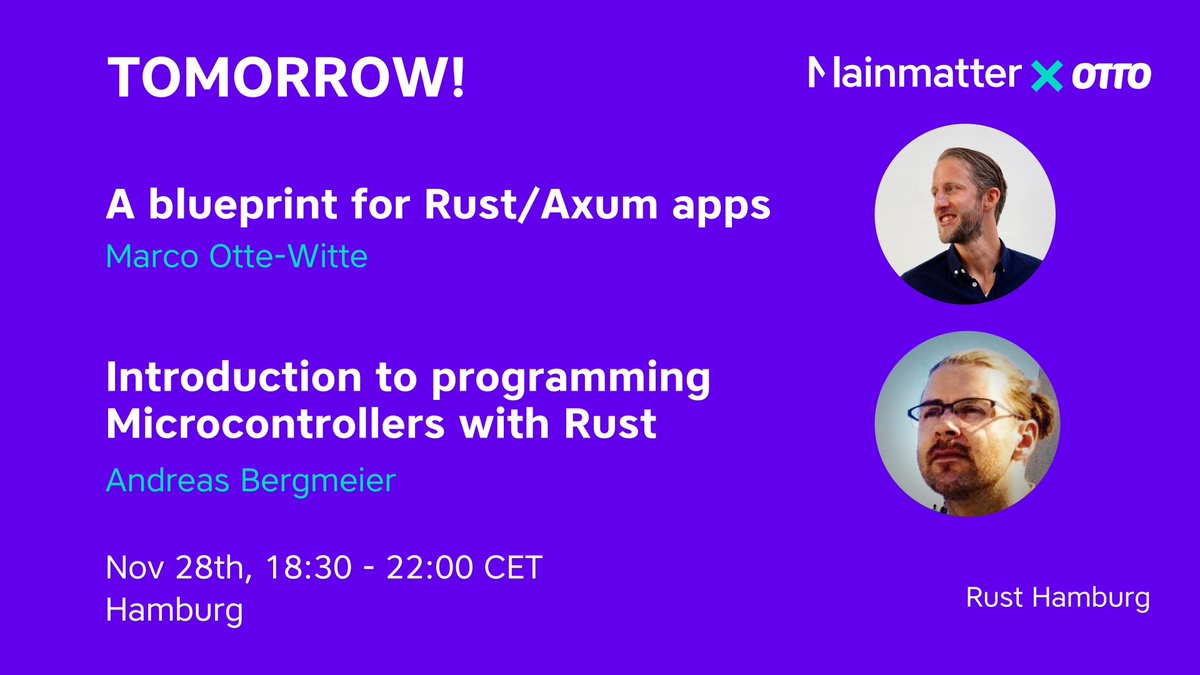 TOMORROW!

Mainmatter × OTTO

A blueprint for Rust/Axum apps

Marco Otte-Witte

Introduction to programming Microcontrollers with Rust

Andreas Bergmeier

Nov 28th, 18:30 - 22:00 CET
Hamburg

Rust Hamburg